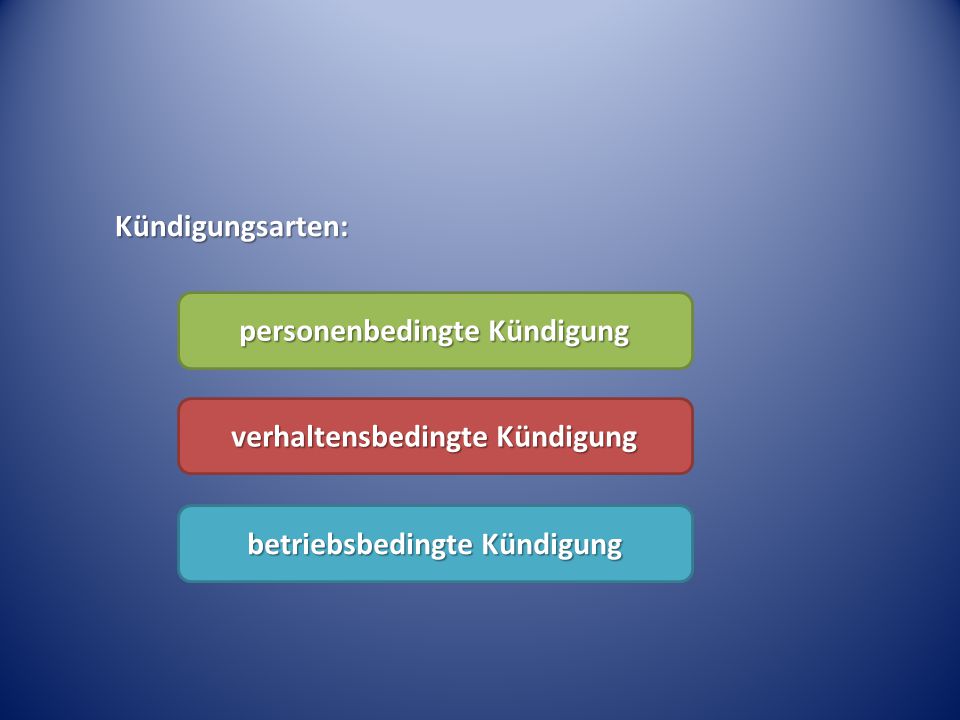 Kündigungsarten:

personenbedingte Kündigung

verhaltensbedingte Kündigung

betriebsbedingte Kündigung